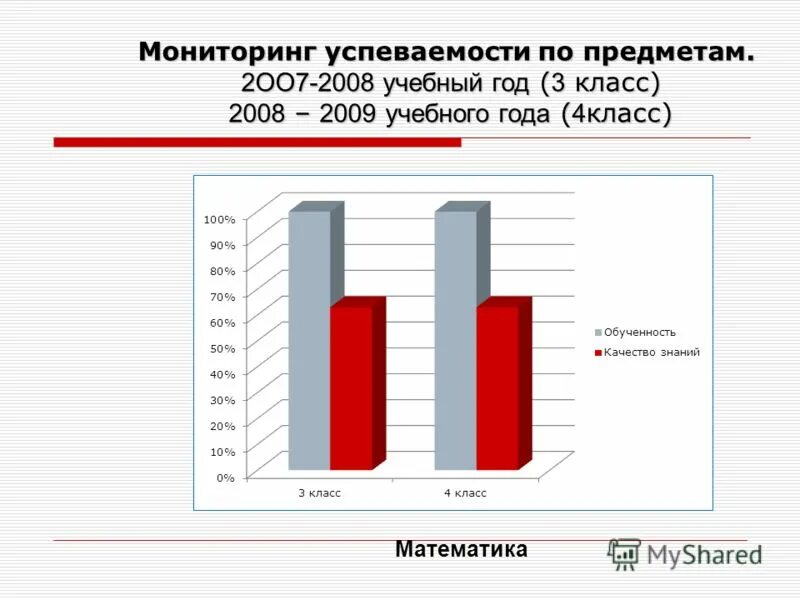 Мониторинг успеваемости по предметам.
2ОО7-2008 учебный год (3 класс)
2008 – 2009 учебного года (4класс)

100%
90%
80%
70%
60%
50%
40%
30%
20%
10%
0%

3 класс
4 класс

Обученность
Качество знаний

Математика

MyShared